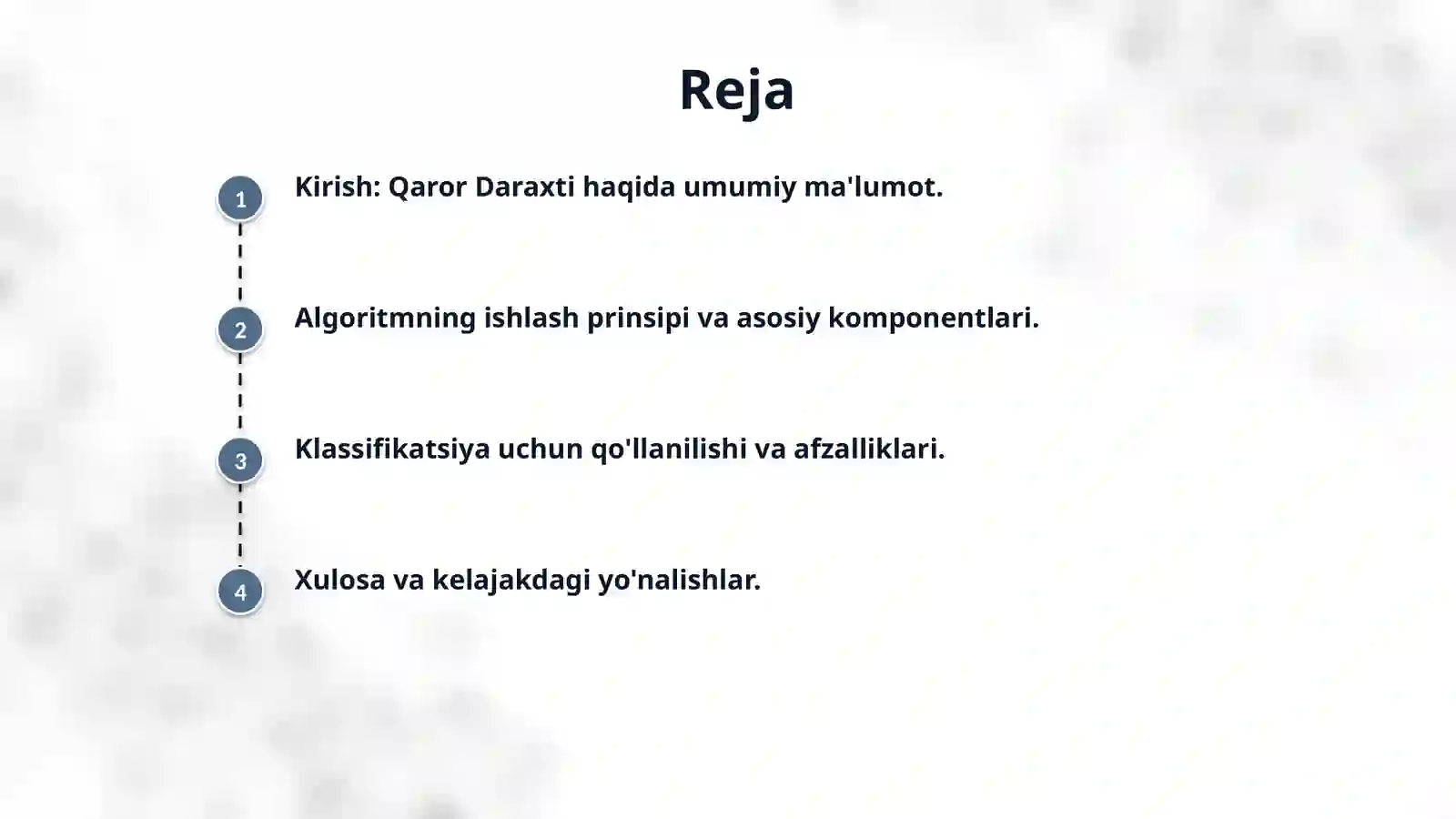 Reja

1 Kirish: Qaror Daraxti haqida umumiy ma'lumot.

2 Algoritmning ishlash prinsipi va asosiy komponentlari.

3 Klassifikatsiya uchun qo'llanilishi va afzalliklari.

4 Xulosa va kelajakdagi yo'nalishlar.